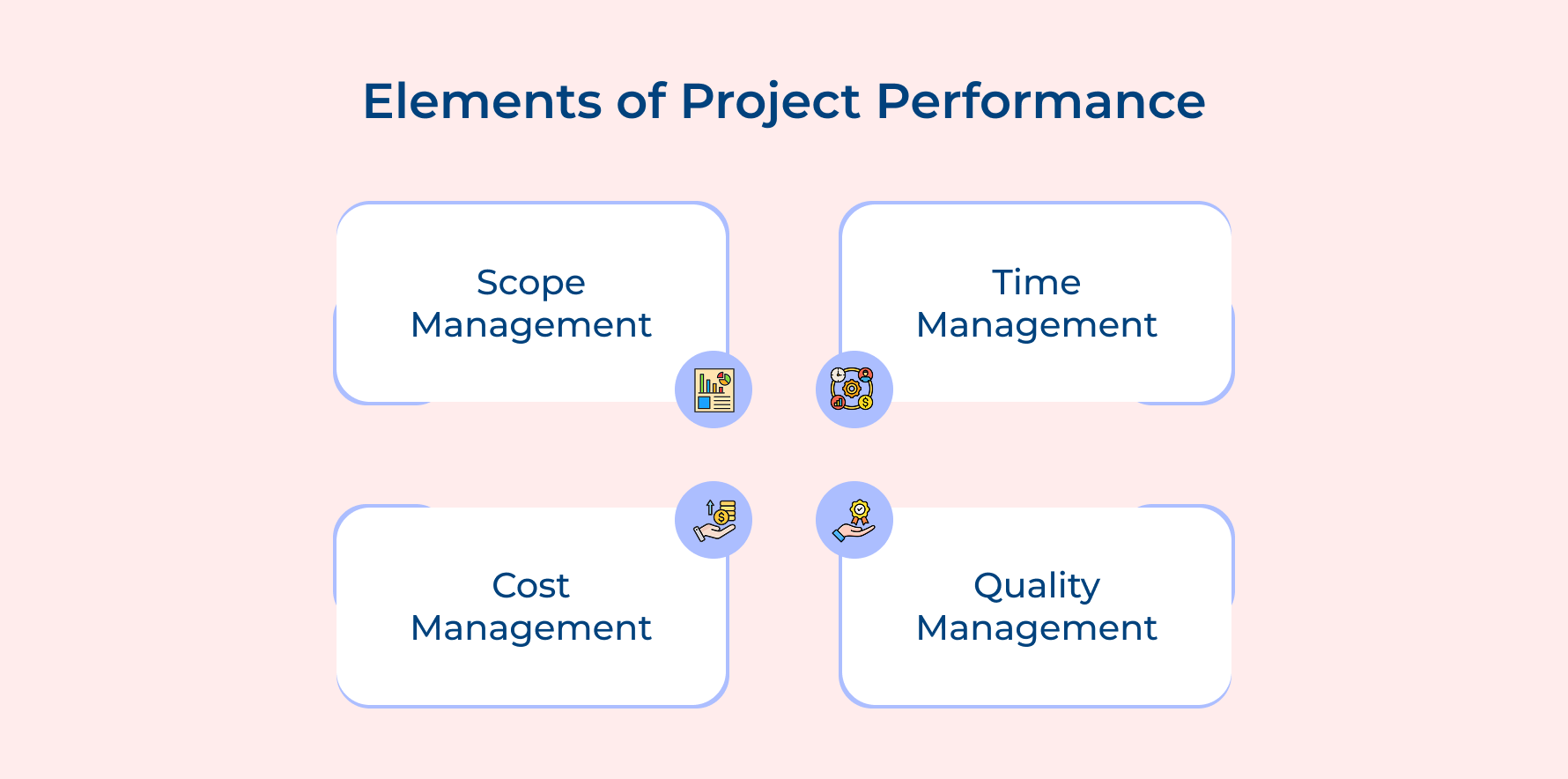 Elements of Project Performance

Scope Management

Time Management

Cost Management

Quality Management